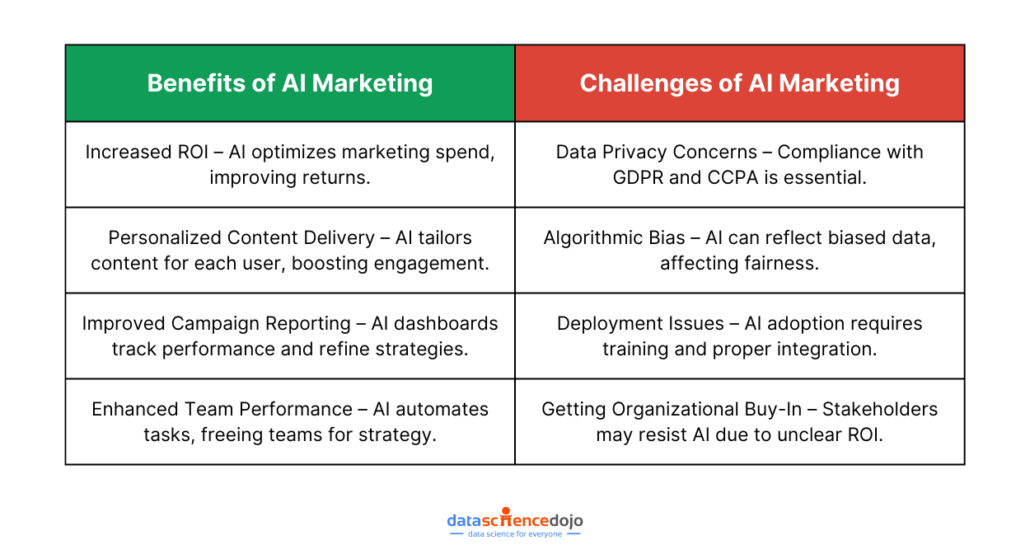 | Benefits of AI Marketing | Challenges of AI Marketing |
|---|---|
| Increased ROI – AI optimizes marketing spend, improving returns. | Data Privacy Concerns – Compliance with GDPR and CCPA is essential. |
| Personalized Content Delivery – AI tailors content for each user, boosting engagement. | Algorithmic Bias – AI can reflect biased data, affecting fairness. |
| Improved Campaign Reporting – AI dashboards track performance and refine strategies. | Deployment Issues – AI adoption requires training and proper integration. |
| Enhanced Team Performance – AI automates tasks, freeing teams for strategy. | Getting Organizational Buy-In – Stakeholders may resist AI due to unclear ROI. |

datasciencedojo
data science for everyone